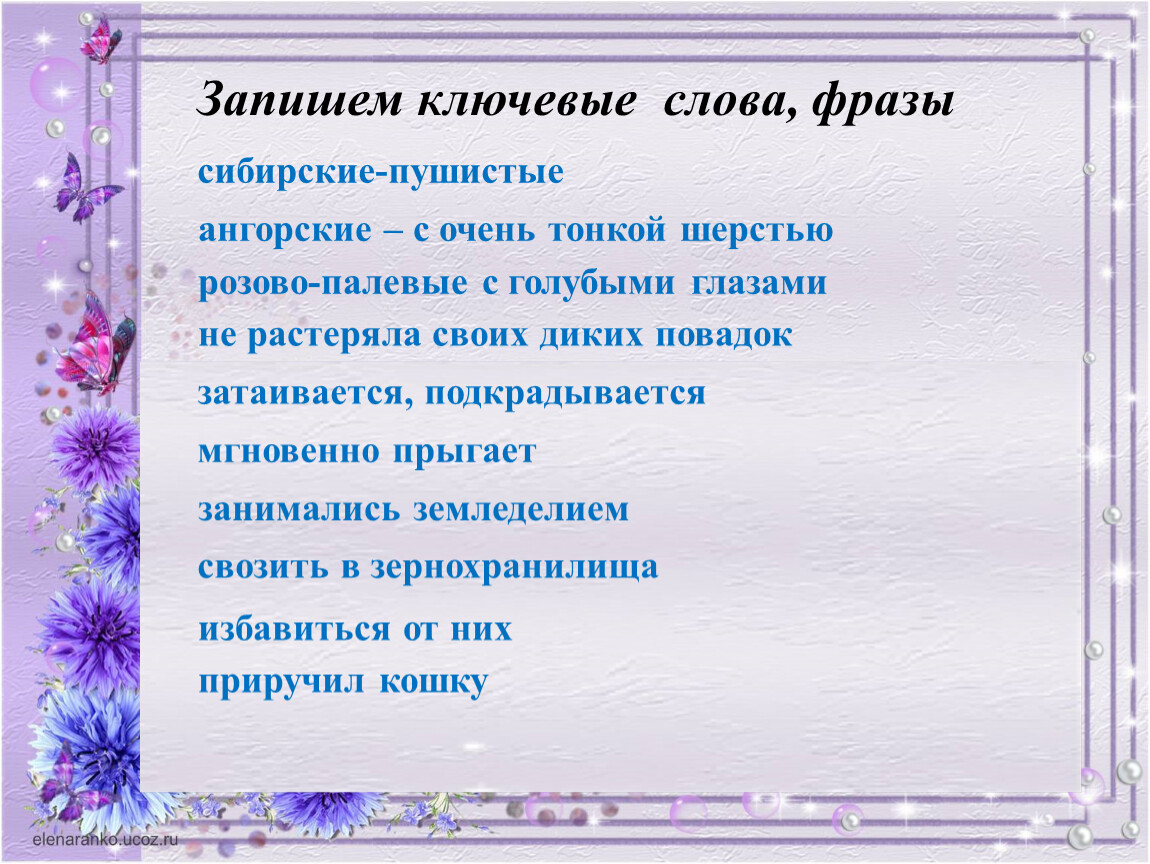 Запишем ключевые слова, фразы

сибирские-пушистые

ангорские – с очень тонкой шерстью

розово-палевые с голубыми глазами

не растеряла своих диких повадок

затаивается, подкрадывается

мгновенно прыгает

занимались земледелием

свозить в зернохранилища

избавиться от них

приручил кошку

elenaranko.ucoz.ru